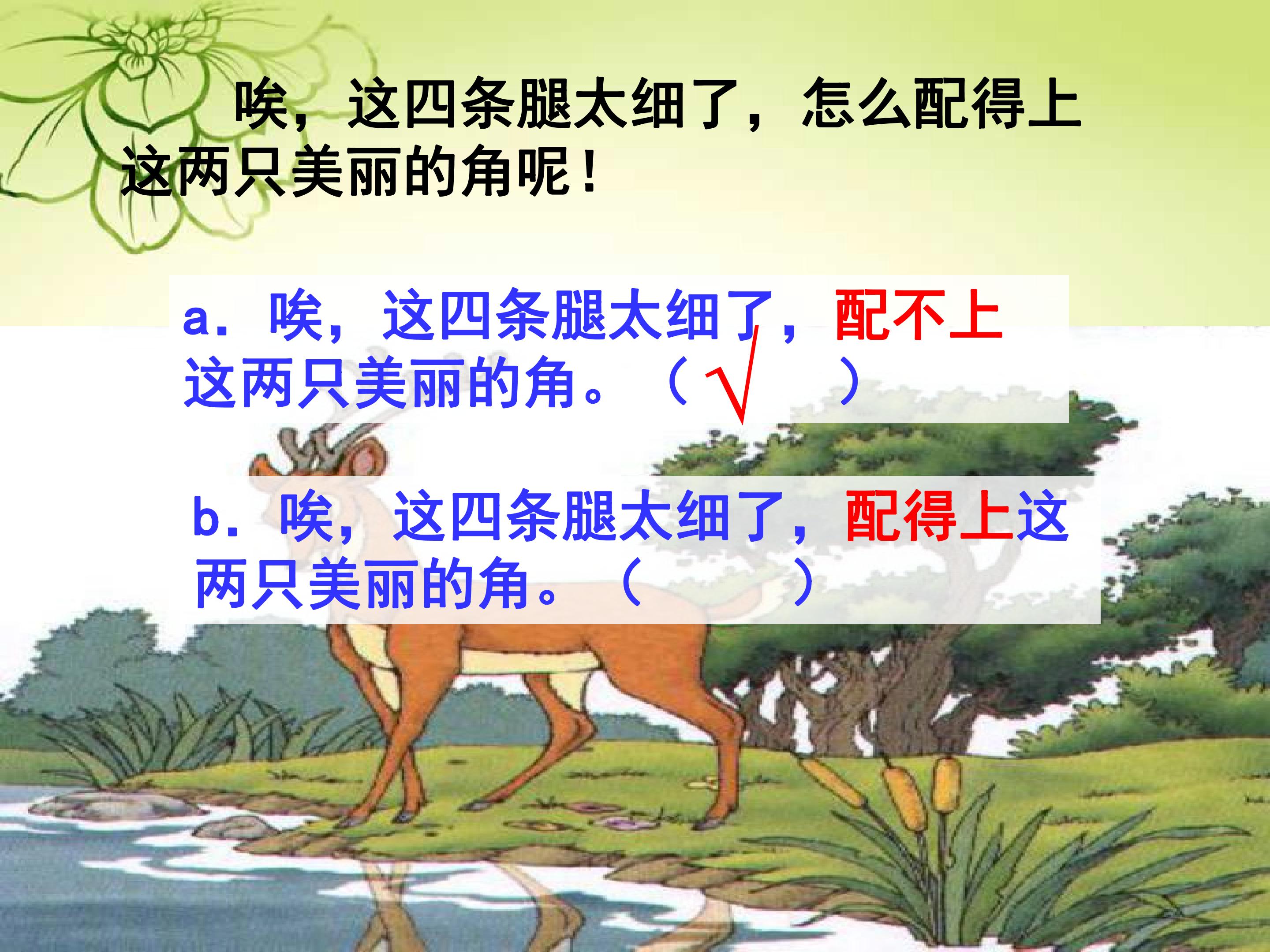 唉，这四条腿太细了，怎么配得上这两只美丽的角呢！

a.唉，这四条腿太细了，配不上这两只美丽的角。（√）

b.唉，这四条腿太细了，配得上这两只美丽的角。（ ）